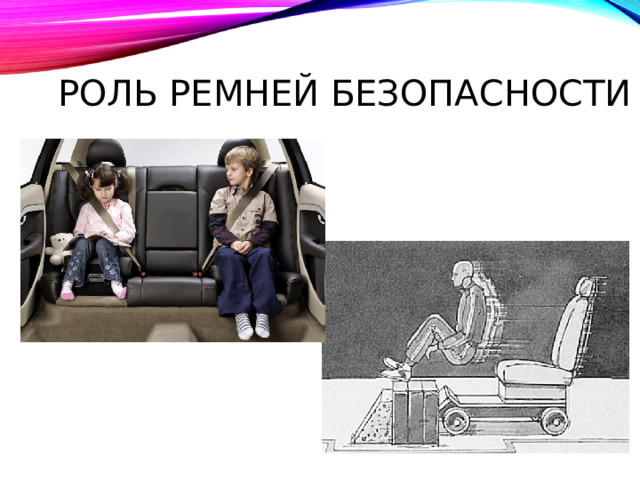 РОЛЬ РЕМНЕЙ БЕЗОПАСНОСТИ